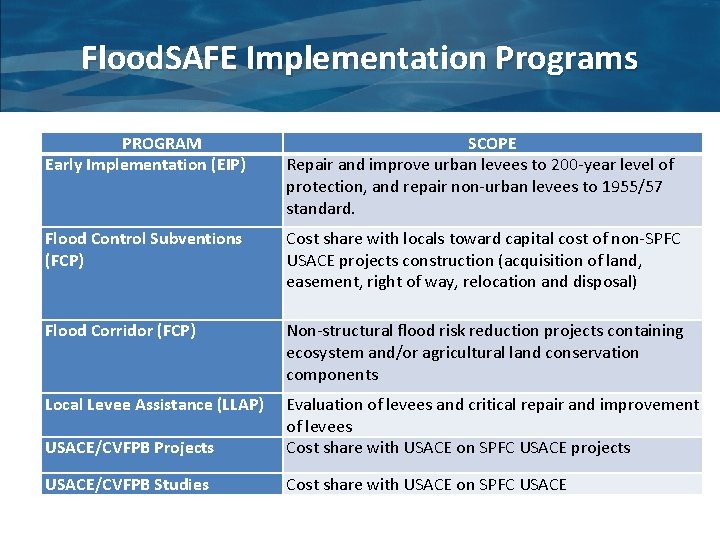 FloodSAFE Implementation Programs

| PROGRAM | SCOPE |
|---|---|
| Early Implementation (EIP) | Repair and improve urban levees to 200-year level of protection, and repair non-urban levees to 1955/57 standard. |
| Flood Control Subventions (FCP) | Cost share with locals toward capital cost of non-SPFC USACE projects construction (acquisition of land, easement, right of way, relocation and disposal) |
| Flood Corridor (FCP) | Non-structural flood risk reduction projects containing ecosystem and/or agricultural land conservation components |
| Local Levee Assistance (LLAP) | Evaluation of levees and critical repair and improvement of levees |
| USACE/CVFPB Projects | Cost share with USACE on SPFC USACE projects |
| USACE/CVFPB Studies | Cost share with USACE on SPFC USACE |